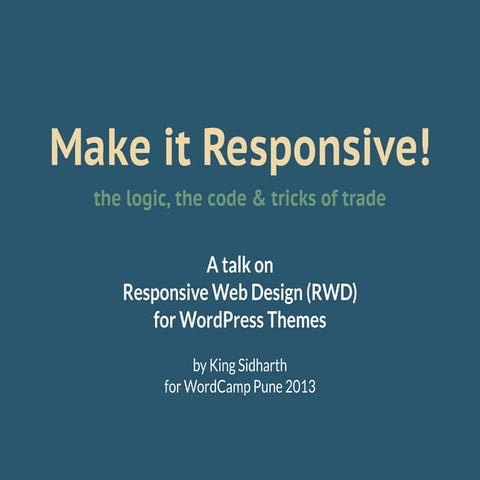 Make it Responsive!

the logic, the code & tricks of trade

A talk on
Responsive Web Design (RWD)
for WordPress Themes

by King Sidharth
for WordCamp Pune 2013